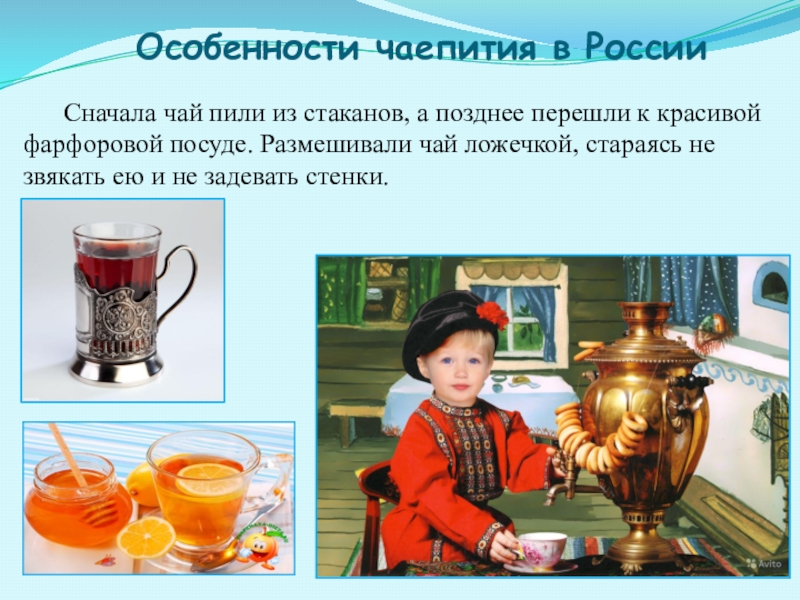 Особенности чаепития в России

Сначала чай пили из стаканов, а позднее перешли к красивой фарфоровой посуде. Размешивали чай ложечкой, стараясь не звякать ею и не задевать стенки.

Avito